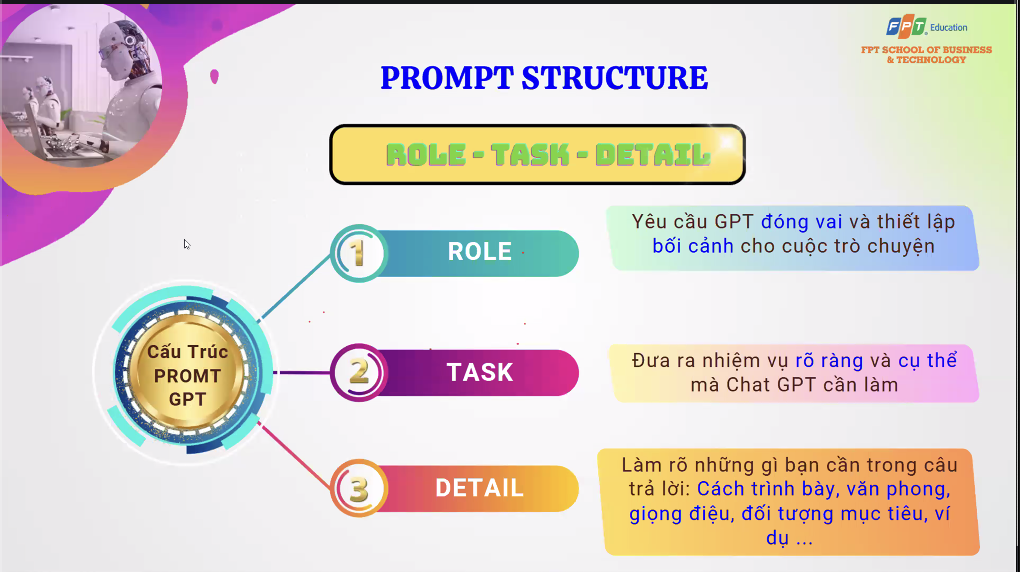 FPT Education

FPT SCHOOL OF BUSINESS & TECHNOLOGY

PROMPT STRUCTURE

ROLE - TASK - DETAIL

Cấu Trúc PROMT GPT

1 ROLE

Yêu cầu GPT đóng vai và thiết lập bối cảnh cho cuộc trò chuyện

2 TASK

Đưa ra nhiệm vụ rõ ràng và cụ thể mà Chat GPT cần làm

3 DETAIL

Làm rõ những gì bạn cần trong câu trả lời: Cách trình bày, văn phong, giọng điệu, đối tượng mục tiêu, ví dụ ...